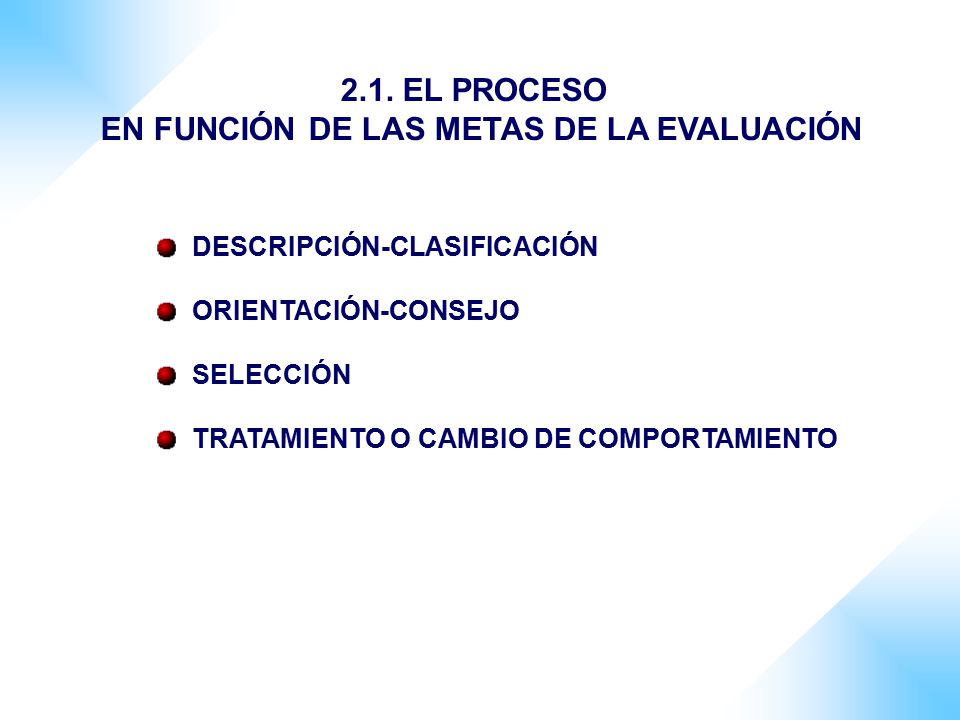 2.1. EL PROCESO
EN FUNCIÓN DE LAS METAS DE LA EVALUACIÓN

DESCRIPCIÓN-CLASIFICACIÓN

ORIENTACIÓN-CONSEJO

SELECCIÓN

TRATAMIENTO O CAMBIO DE COMPORTAMIENTO